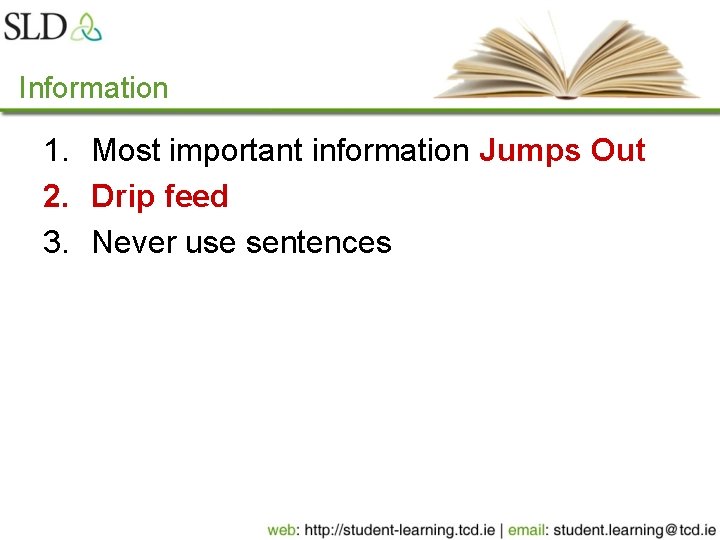 SLD

Information

1. Most important information Jumps Out
2. Drip feed
3. Never use sentences

web: http://student-learning.tcd.ie | email: student.learning@tcd.ie